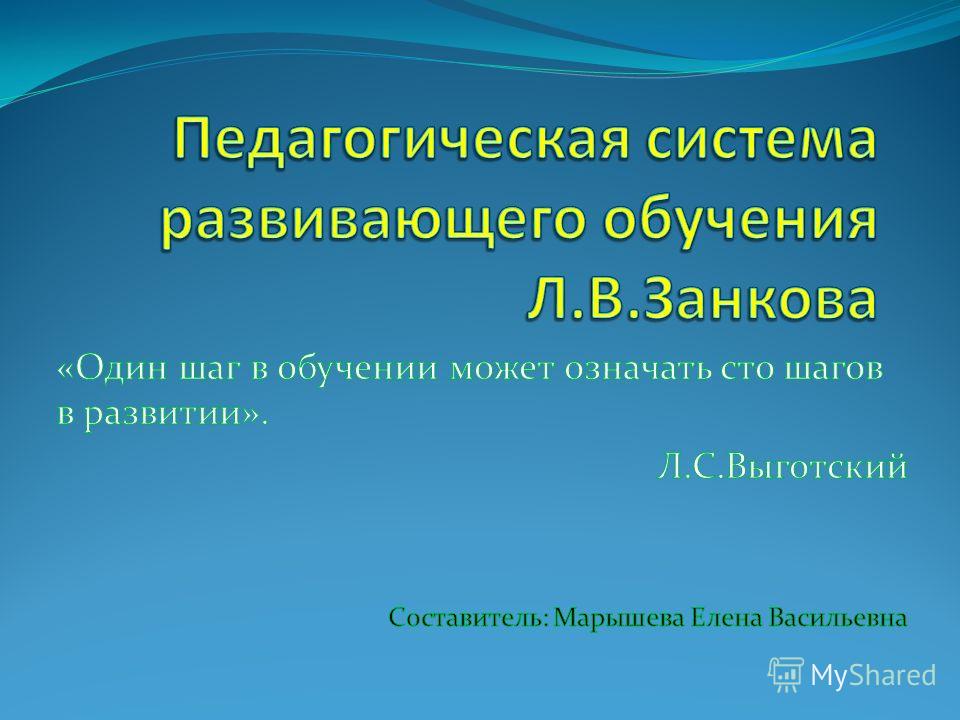 Педагогическая система развивающего обучения Л.В.Занкова

«Один шаг в обучении может означать сто шагов в развитии».

Л.С.Выготский

Составитель: Марышева Елена Васильевна

MyShared